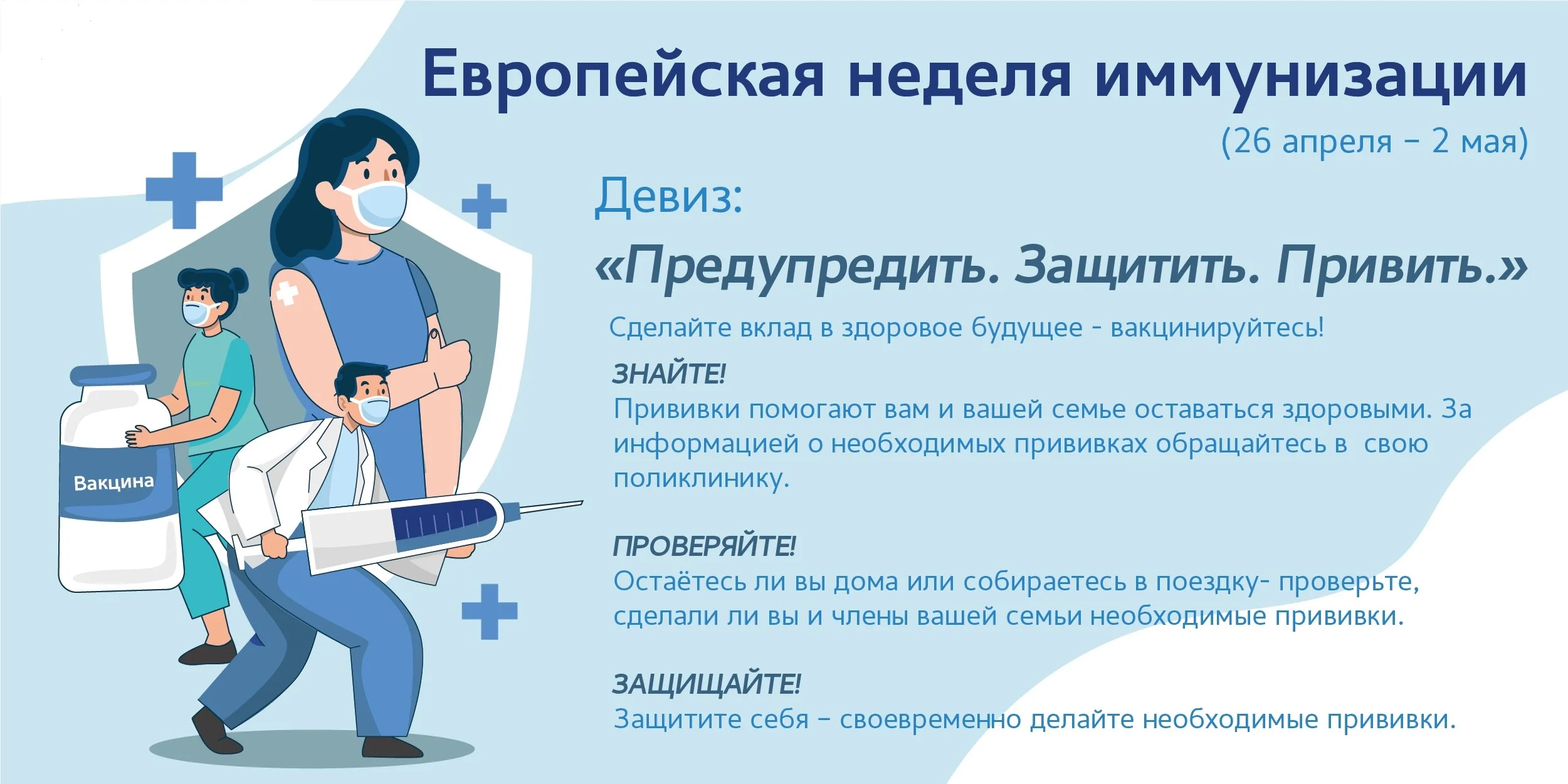 Европейская неделя иммунизации
(26 апреля – 2 мая)

Девиз:
«Предупредить. Защитить. Привить.»

Сделайте вклад в здоровое будущее - вакцинируйтесь!

ЗНАЙТЕ!
Прививки помогают вам и вашей семье оставаться здоровыми. За информацией о необходимых прививках обращайтесь в свою поликлинику.

ПРОВЕРЯЙТЕ!
Остаётесь ли вы дома или собираетесь в поездку- проверьте, сделали ли вы и члены вашей семьи необходимые прививки.

ЗАЩИЩАЙТЕ!
Защитите себя – своевременно делайте необходимые прививки.

Вакцина